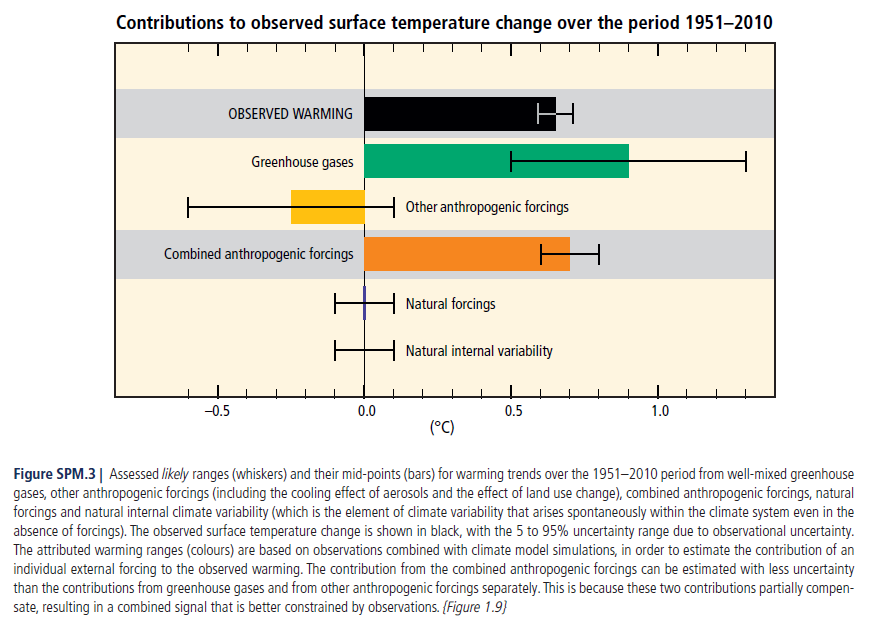 Contributions to observed surface temperature change over the period 1951–2010

OBSERVED WARMING

Greenhouse gases

Other anthropogenic forcings

Combined anthropogenic forcings

Natural forcings

Natural internal variability

–0.5
0.0
0.5
1.0
(°C)

Figure SPM.3 | Assessed likely ranges (whiskers) and their mid-points (bars) for warming trends over the 1951–2010 period from well-mixed greenhouse gases, other anthropogenic forcings (including the cooling effect of aerosols and the effect of land use change), combined anthropogenic forcings, natural forcings and natural internal climate variability (which is the element of climate variability that arises spontaneously within the climate system even in the absence of forcings). The observed surface temperature change is shown in black, with the 5 to 95% uncertainty range due to observational uncertainty. The attributed warming ranges (colours) are based on observations combined with climate model simulations, in order to estimate the contribution of an individual external forcing to the observed warming. The contribution from the combined anthropogenic forcings can be estimated with less uncertainty than the contributions from greenhouse gases and from other anthropogenic forcings separately. This is because these two contributions partially compensate, resulting in a combined signal that is better constrained by observations. {Figure 1.9}